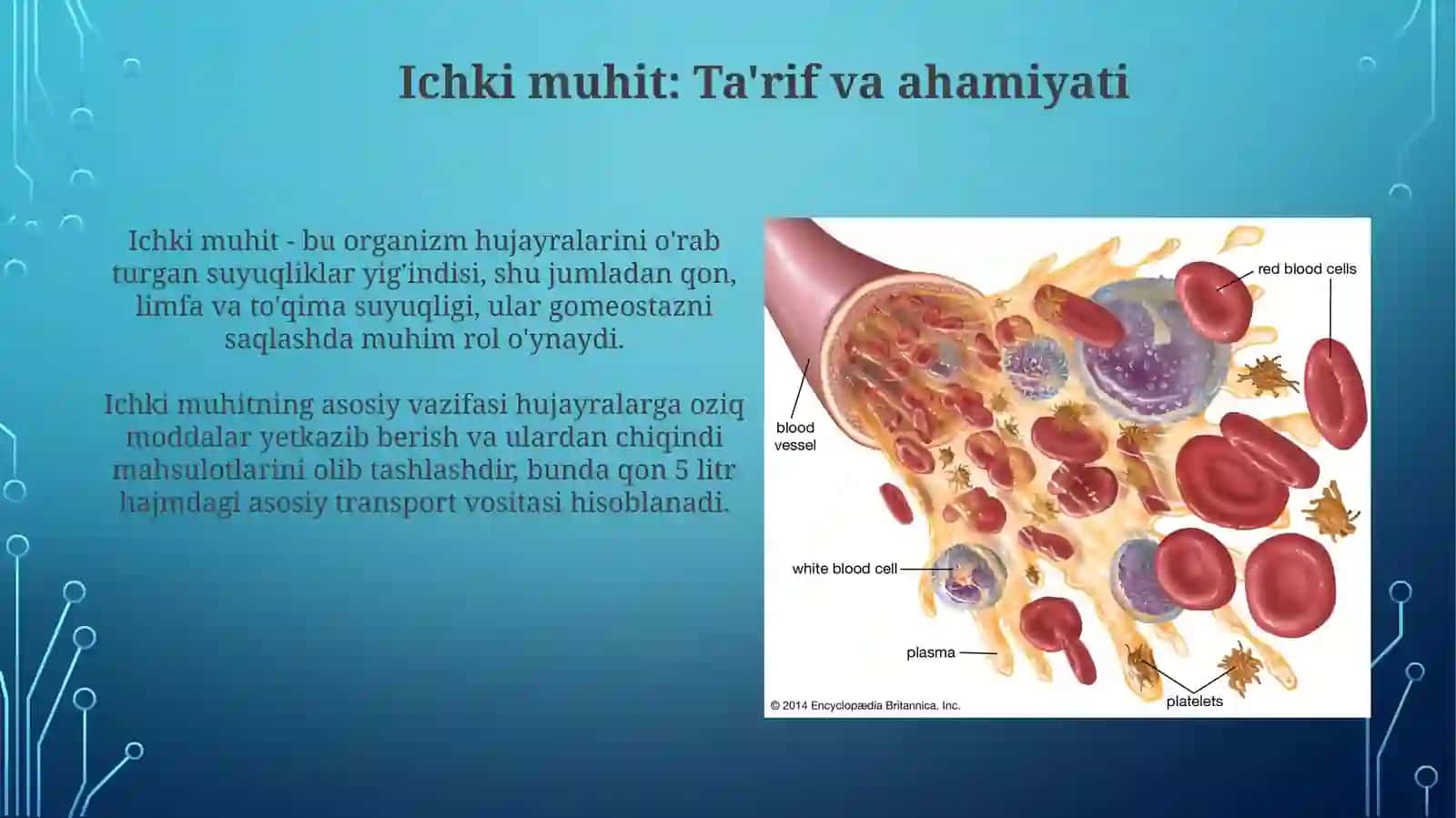 Ichki muhit: Ta'rif va ahamiyati

Ichki muhit - bu organizm hujayralarini o'rab turgan suyuqliklar yig'indisi, shu jumladan qon, limfa va to'qima suyuqligi, ular gomeostazni saqlashda muhim rol o'ynaydi.

Ichki muhitning asosiy vazifasi hujayralarga oziq moddalar yetkazib berish va ulardan chiqindi mahsulotlarini olib tashlashdir, bunda qon 5 litr hajmdagi asosiy transport vositasi hisoblanadi.

red blood cells
blood vessel
white blood cell
plasma
platelets
© 2014 Encyclopædia Britannica, Inc.